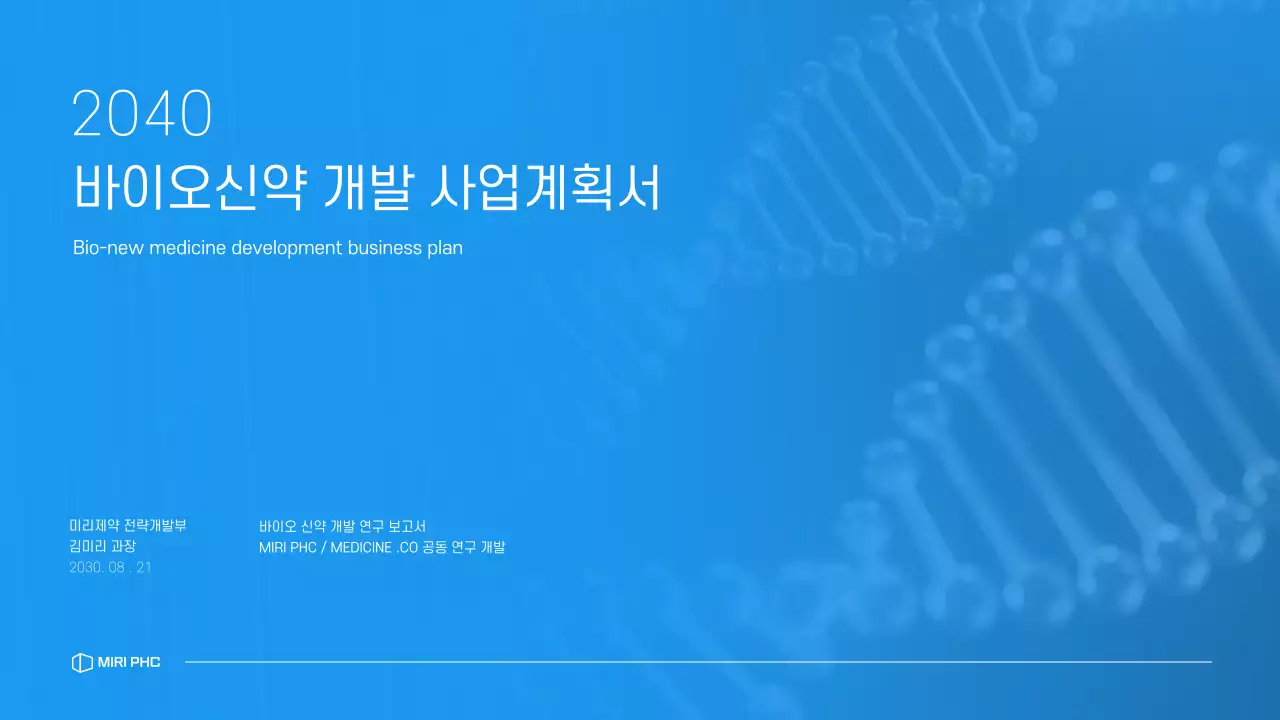 2040
바이오신약 개발 사업계획서

Bio-new medicine development business plan

미리제약 전략개발부
김미리 과장
2030. 08 . 21

바이오 신약 개발 연구 보고서
MIRI PHC / MEDICINE .CO 공동 연구 개발

MIRI PHC